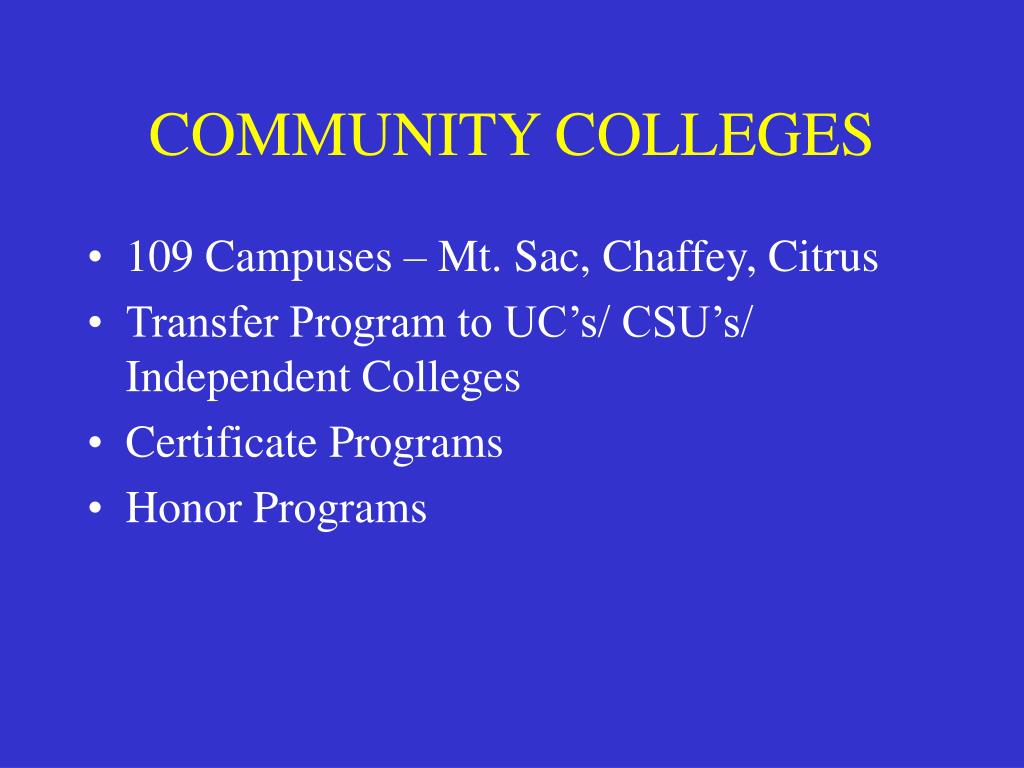 COMMUNITY COLLEGES

• 109 Campuses – Mt. Sac, Chaffey, Citrus
• Transfer Program to UC’s/ CSU’s/ Independent Colleges
• Certificate Programs
• Honor Programs